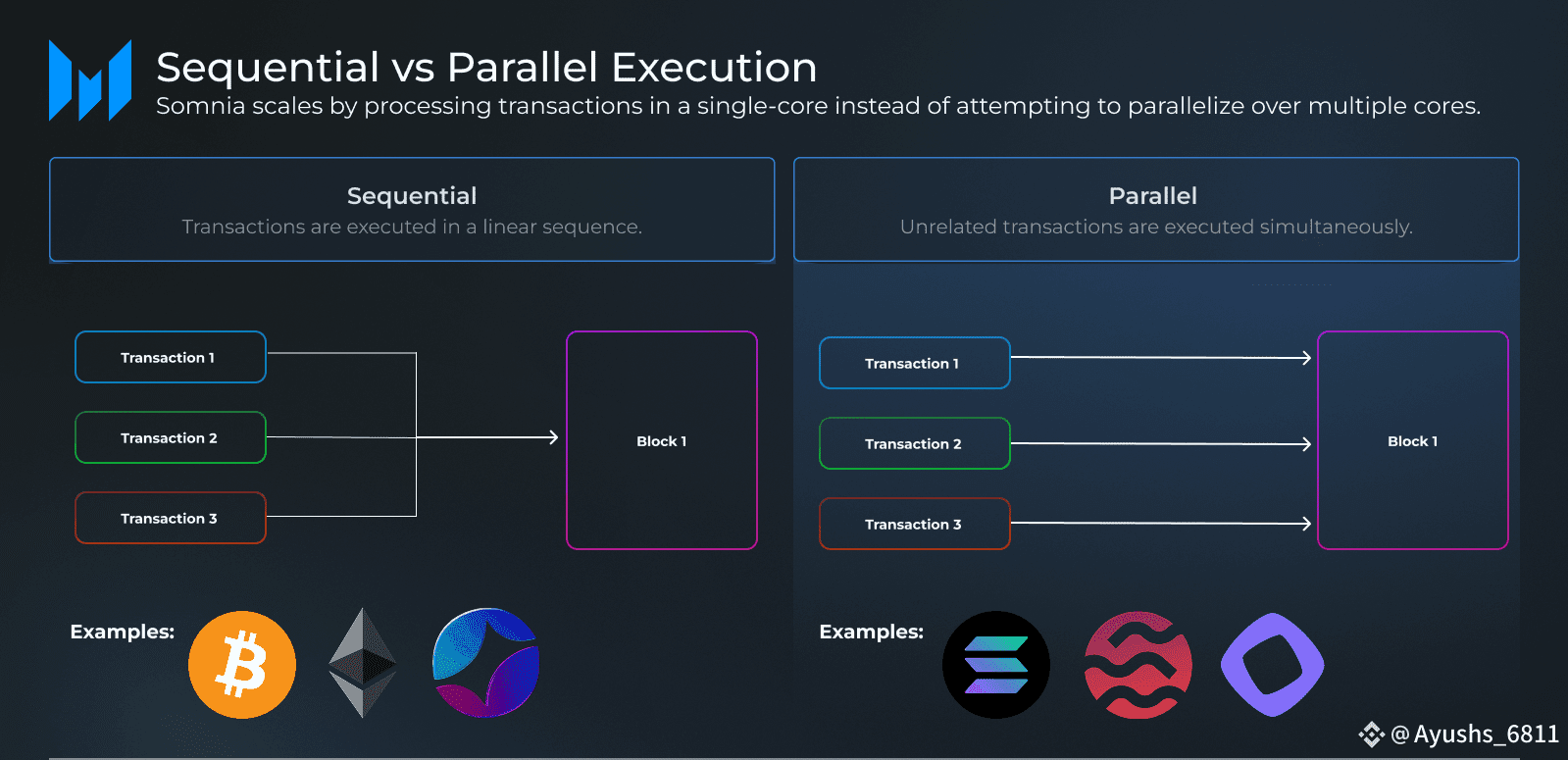 Sequential vs Parallel Execution
Somnia scales by processing transactions in a single-core instead of attempting to parallelize over multiple cores.

Sequential
Transactions are executed in a linear sequence.

Transaction 1
Transaction 2
Transaction 3
Block 1

Examples:

Parallel
Unrelated transactions are executed simultaneously.

Transaction 1
Transaction 2
Transaction 3
Block 1

Examples:

@Ayushs_6811